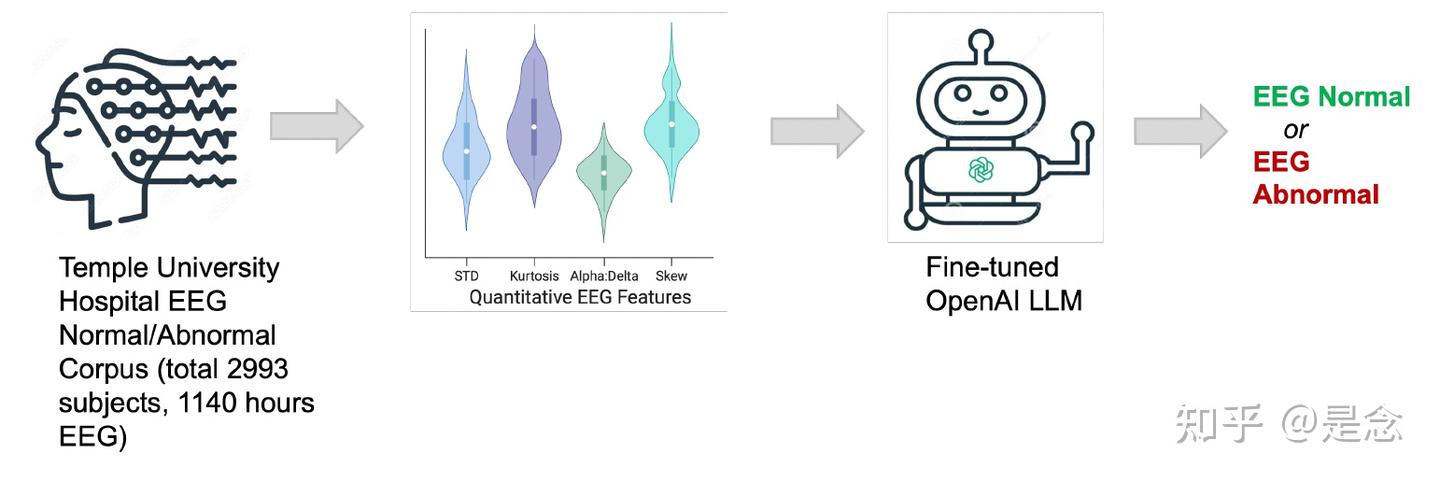 Temple University Hospital EEG Normal/Abnormal Corpus (total 2993 subjects, 1140 hours EEG)

STD Kurtosis Alpha:Delta Skew
Quantitative EEG Features

Fine-tuned OpenAI LLM

EEG Normal
or
EEG Abnormal

知乎 @是念